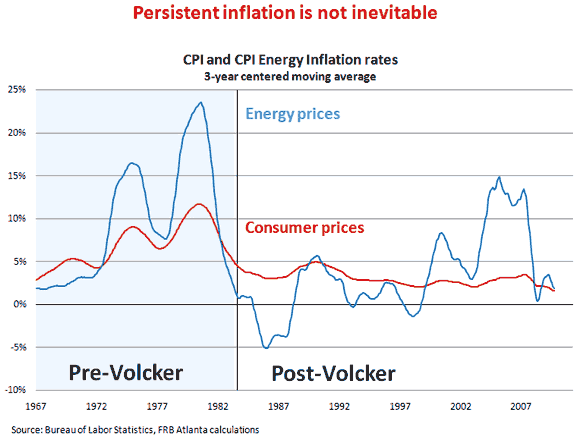 Persistent inflation is not inevitable

CPI and CPI Energy Inflation rates
3-year centered moving average

25%
20%
15%
10%
5%
0%
-5%
-10%

Energy prices

Consumer prices

Pre-Volcker

Post-Volcker

1967
1972
1977
1982
1987
1992
1997
2002
2007

Source: Bureau of Labor Statistics, FRB Atlanta calculations